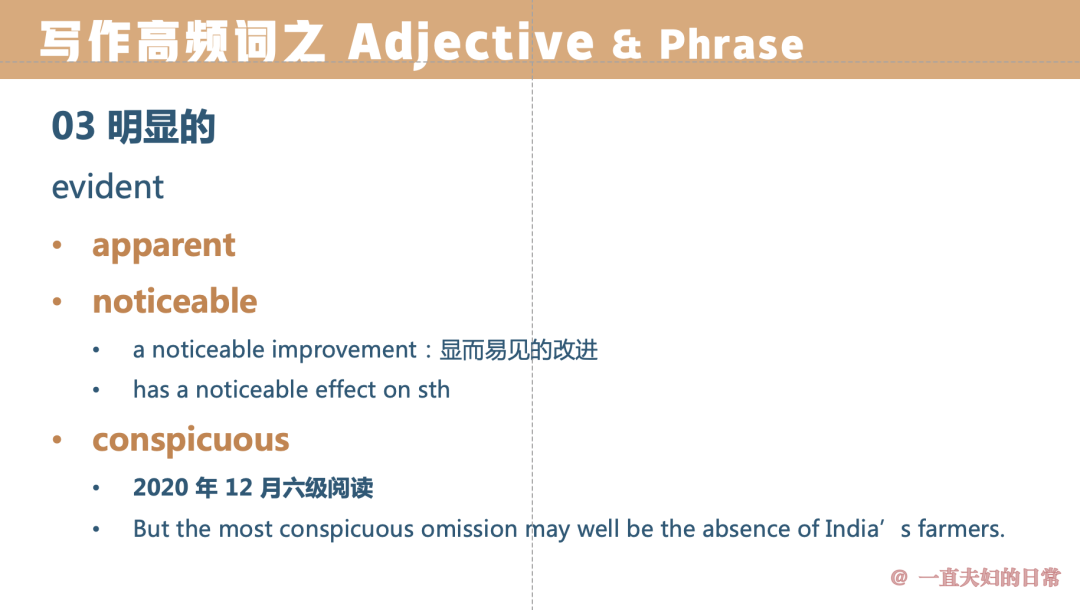 写作高频词之 Adjective & Phrase

03 明显的

evident

• apparent

• noticeable

• a noticeable improvement：显而易见的改进

• has a noticeable effect on sth

• conspicuous

• 2020 年 12 月六级阅读

• But the most conspicuous omission may well be the absence of India’s farmers.

@ 一直夫妇的日常